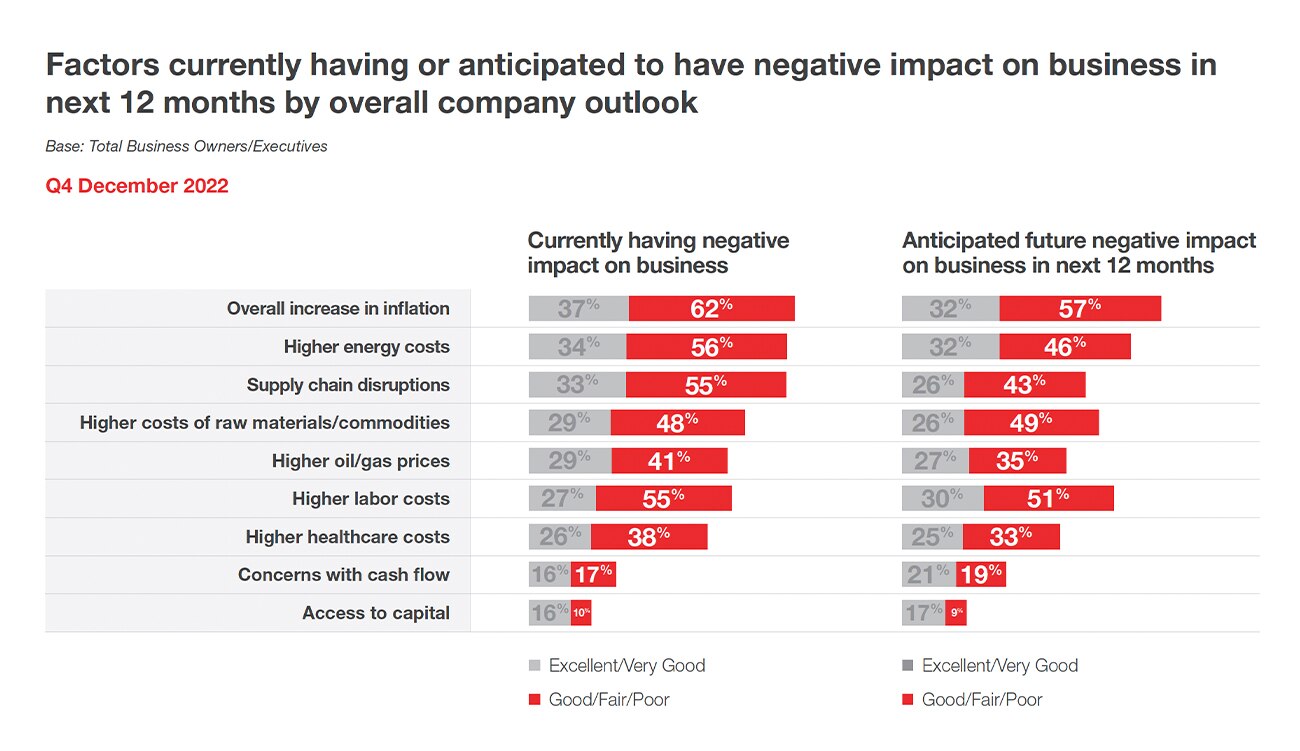 Factors currently having or anticipated to have negative impact on business in next 12 months by overall company outlook

Base: Total Business Owners/Executives

Q4 December 2022

| | Currently having negative impact on business | | Anticipated future negative impact on business in next 12 months | |
|---|---|---|---|---|
| Overall increase in inflation | 37% | 62% | 32% | 57% |
| Higher energy costs | 34% | 56% | 32% | 46% |
| Supply chain disruptions | 33% | 55% | 26% | 43% |
| Higher costs of raw materials/commodities | 29% | 48% | 26% | 49% |
| Higher oil/gas prices | 29% | 41% | 27% | 35% |
| Higher labor costs | 27% | 55% | 30% | 51% |
| Higher healthcare costs | 26% | 38% | 25% | 33% |
| Concerns with cash flow | 16% | 17% | 21% | 19% |
| Access to capital | 16% | 10% | 17% | 9% |

Excellent/Very Good
Good/Fair/Poor

Excellent/Very Good
Good/Fair/Poor